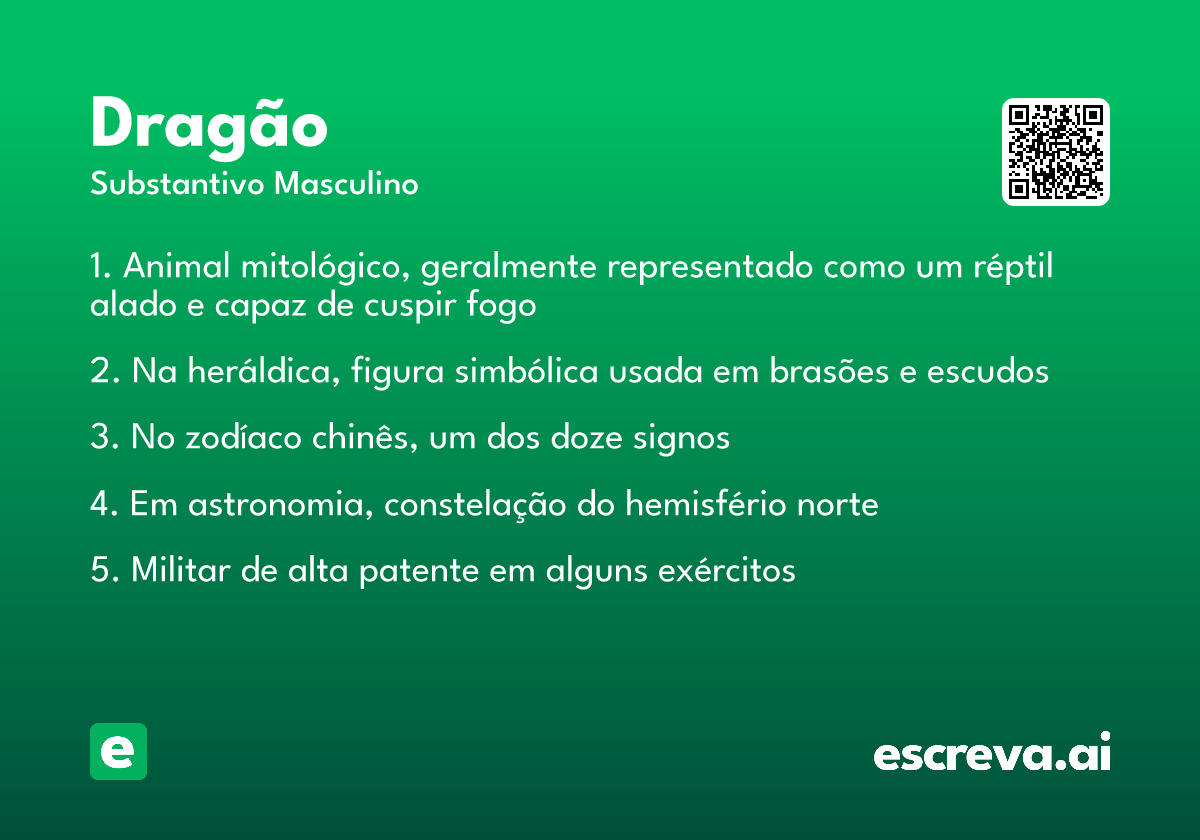 Dragão
Substantivo Masculino

1. Animal mitológico, geralmente representado como um réptil alado e capaz de cuspir fogo

2. Na heráldica, figura simbólica usada em brasões e escudos

3. No zodíaco chinês, um dos doze signos

4. Em astronomia, constelação do hemisfério norte

5. Militar de alta patente em alguns exércitos

e

escreva.ai